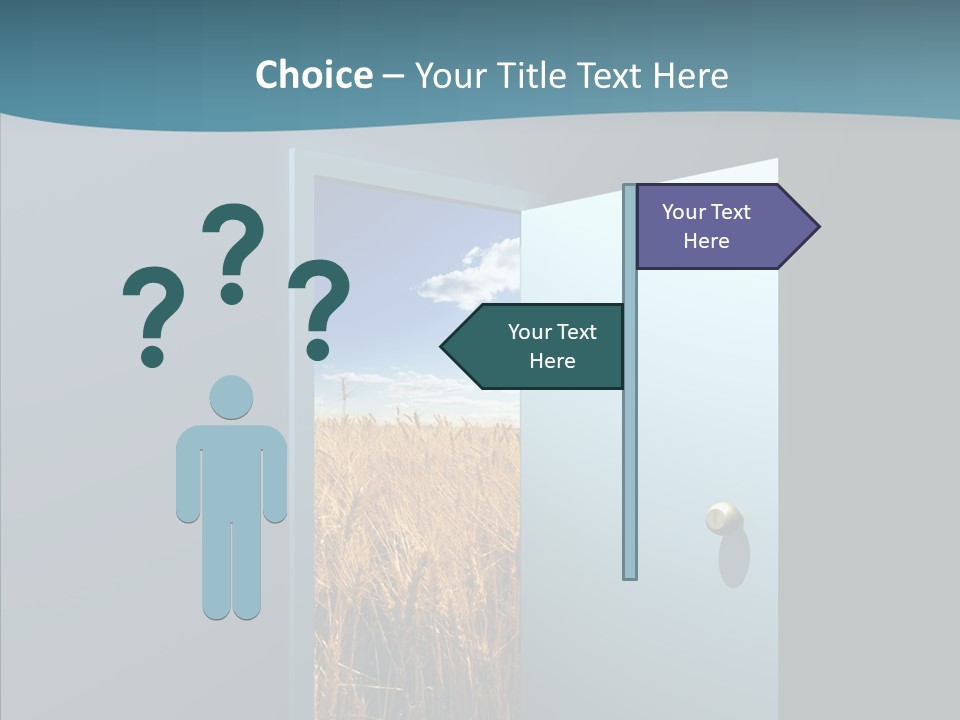 Choice – Your Title Text Here

? ? ?

Your Text Here

Your Text Here